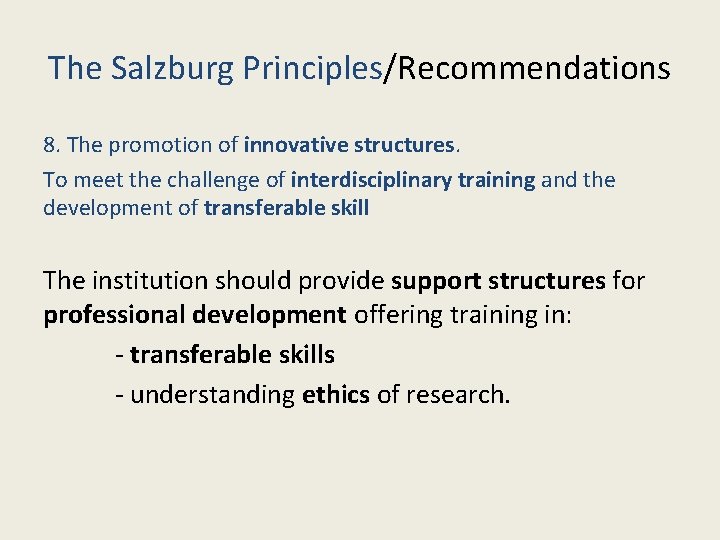 The Salzburg Principles/Recommendations

8. The promotion of innovative structures.

To meet the challenge of interdisciplinary training and the development of transferable skill

The institution should provide support structures for professional development offering training in:

- transferable skills

- understanding ethics of research.